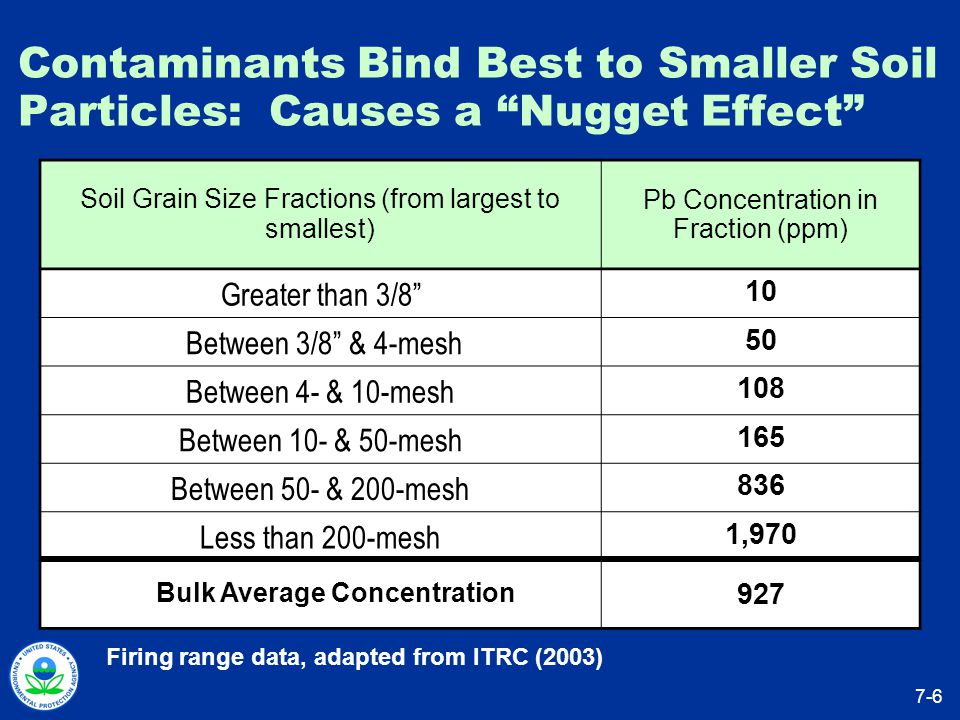 Contaminants Bind Best to Smaller Soil Particles: Causes a “Nugget Effect”

| Soil Grain Size Fractions (from largest to smallest) | Pb Concentration in Fraction (ppm) |
|---|---|
| Greater than 3/8” | 10 |
| Between 3/8” & 4-mesh | 50 |
| Between 4- & 10-mesh | 108 |
| Between 10- & 50-mesh | 165 |
| Between 50- & 200-mesh | 836 |
| Less than 200-mesh | 1,970 |
| Bulk Average Concentration | 927 |

UNITED STATES ENVIRONMENTAL PROTECTION AGENCY

Firing range data, adapted from ITRC (2003)

7-6